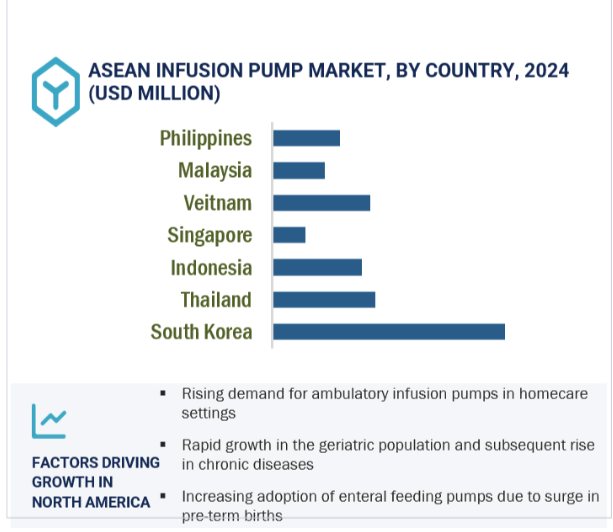 ASEAN INFUSION PUMP MARKET, BY COUNTRY, 2024 (USD MILLION)

Philippines
Malaysia
Veitnam
Singapore
Indonesia
Thailand
South Korea

FACTORS DRIVING GROWTH IN NORTH AMERICA

▪ Rising demand for ambulatory infusion pumps in homecare settings

▪ Rapid growth in the geriatric population and subsequent rise in chronic diseases

▪ Increasing adoption of enteral feeding pumps due to surge in pre-term births